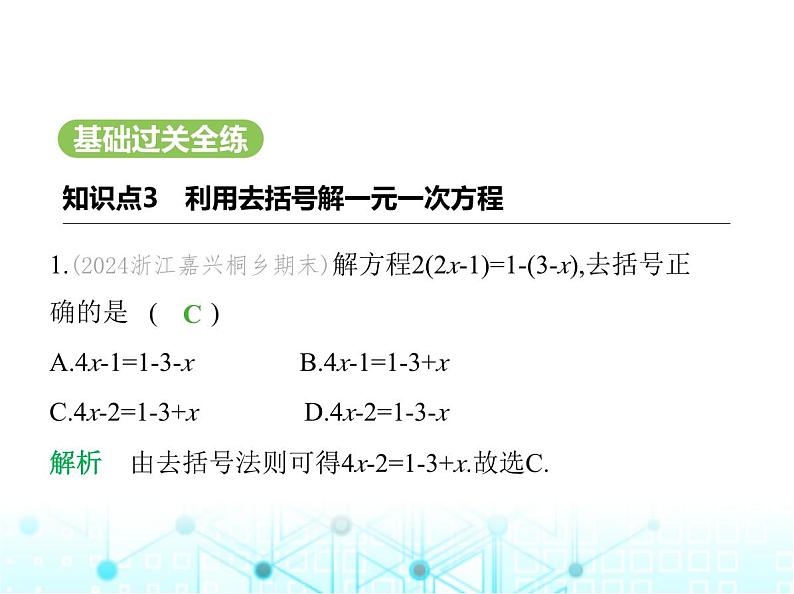 基础过关全练

知识点3　利用去括号解一元一次方程

1.(2024浙江嘉兴桐乡期末)解方程$2(2x-1)=1-(3-x)$,去括号正确的是　(　C　)

A.$4x-1=1-3-x$　　B.$4x-1=1-3+x$

C.$4x-2=1-3+x$　　D.$4x-2=1-3-x$

解析　由去括号法则可得$4x-2=1-3+x$.故选C.